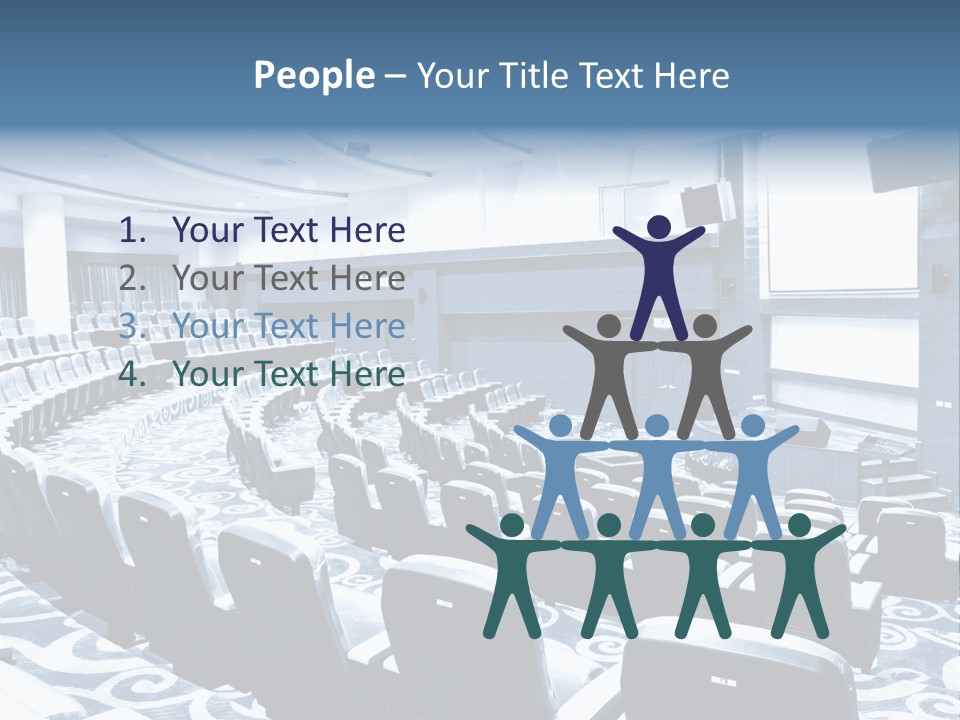 People – Your Title Text Here

1. Your Text Here
2. Your Text Here
3. Your Text Here
4. Your Text Here